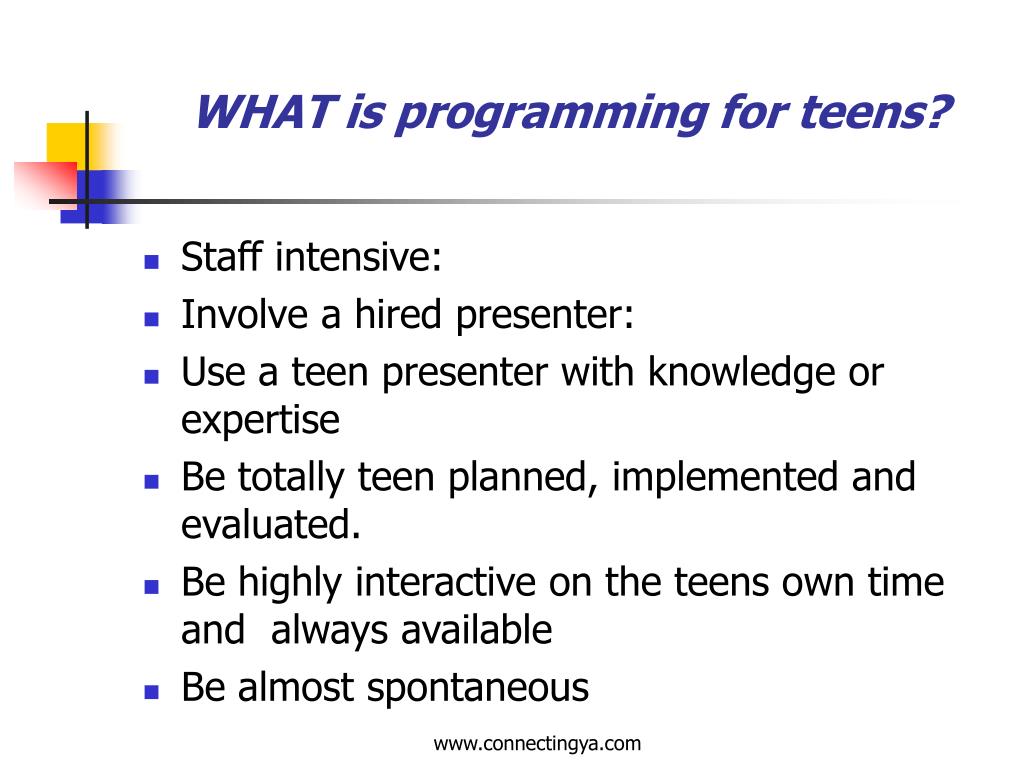 WHAT is programming for teens?

- Staff intensive:
- Involve a hired presenter:
- Use a teen presenter with knowledge or expertise
- Be totally teen planned, implemented and evaluated.
- Be highly interactive on the teens own time and always available
- Be almost spontaneous

www.connectingya.com